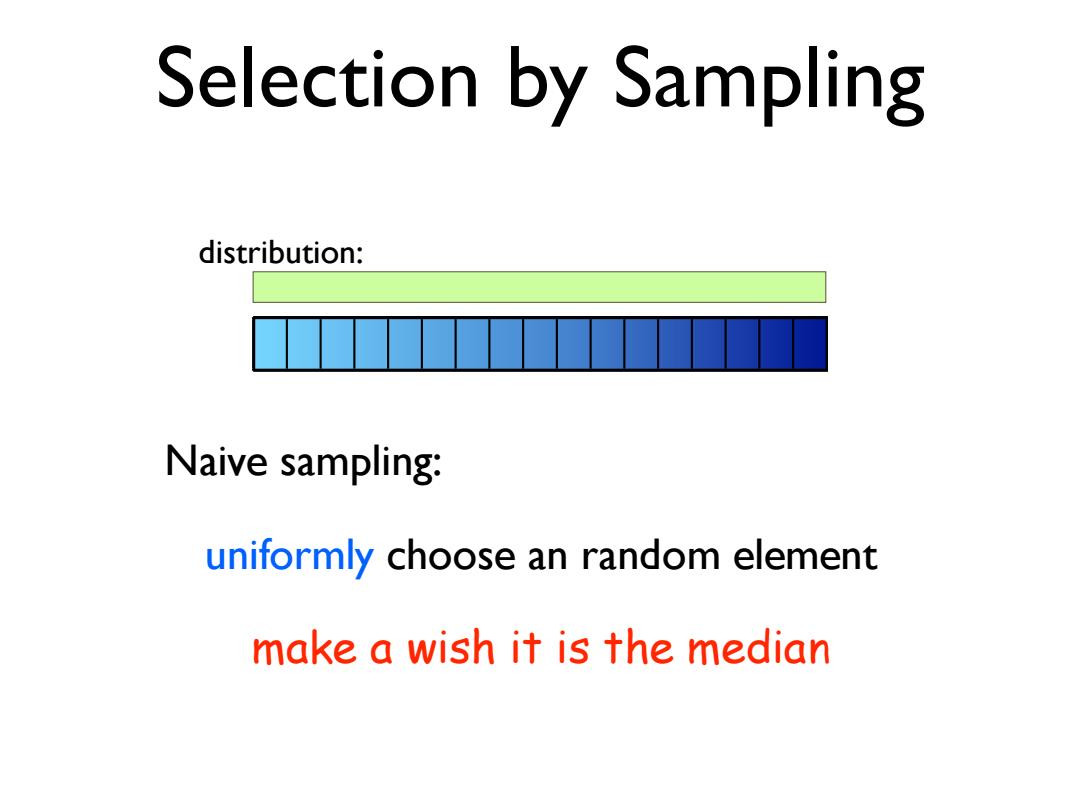 Selection by Sampling

distribution:

Naive sampling:

uniformly choose an random element

make a wish it is the median